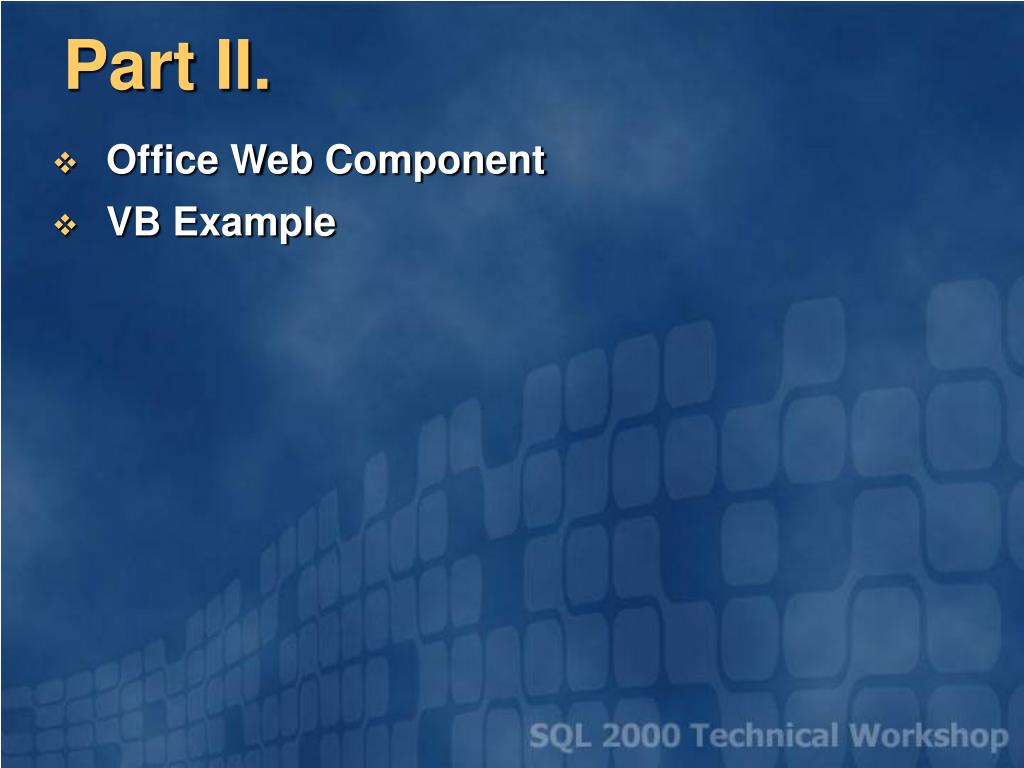 Part II.

❖ Office Web Component
❖ VB Example

SQL 2000 Technical Workshop